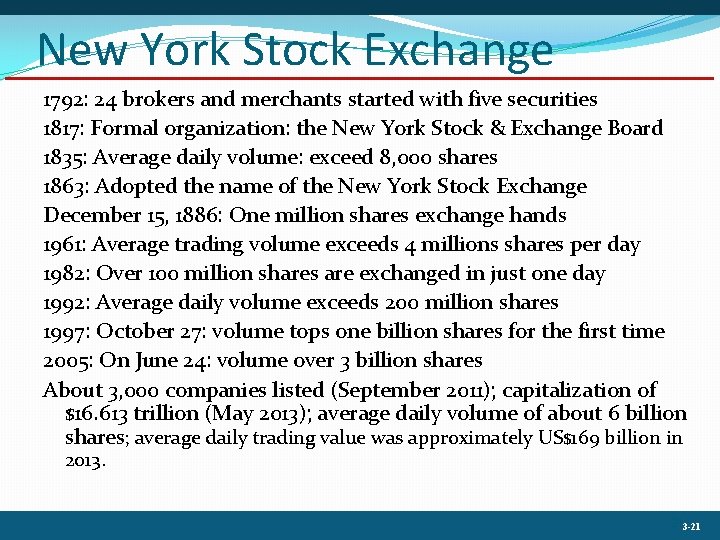 New York Stock Exchange

1792: 24 brokers and merchants started with five securities

1817: Formal organization: the New York Stock & Exchange Board

1835: Average daily volume: exceed 8,000 shares

1863: Adopted the name of the New York Stock Exchange

December 15, 1886: One million shares exchange hands

1961: Average trading volume exceeds 4 millions shares per day

1982: Over 100 million shares are exchanged in just one day

1992: Average daily volume exceeds 200 million shares

1997: October 27: volume tops one billion shares for the first time

2005: On June 24: volume over 3 billion shares

About 3,000 companies listed (September 2011); capitalization of \$16.613 trillion (May 2013); average daily volume of about 6 billion shares; average daily trading value was approximately US\$169 billion in 2013.

3-21